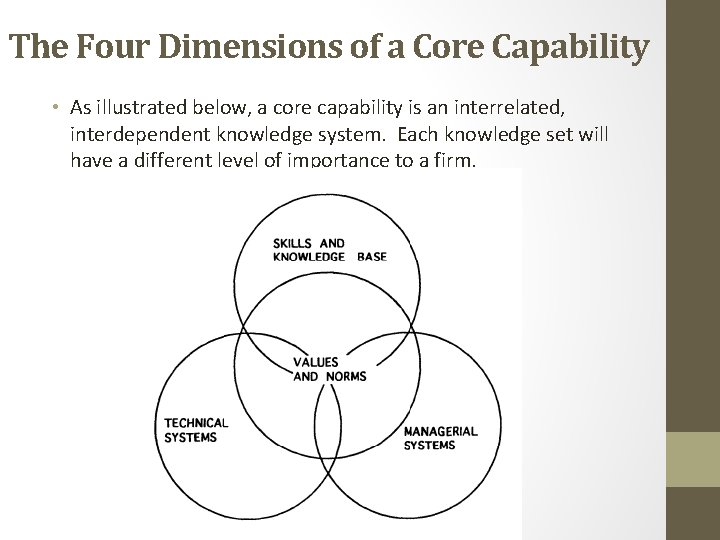 The Four Dimensions of a Core Capability

• As illustrated below, a core capability is an interrelated, interdependent knowledge system. Each knowledge set will have a different level of importance to a firm.

SKILLS AND KNOWLEDGE BASE

VALUES AND NORMS

TECHNICAL SYSTEMS

MANAGERIAL SYSTEMS